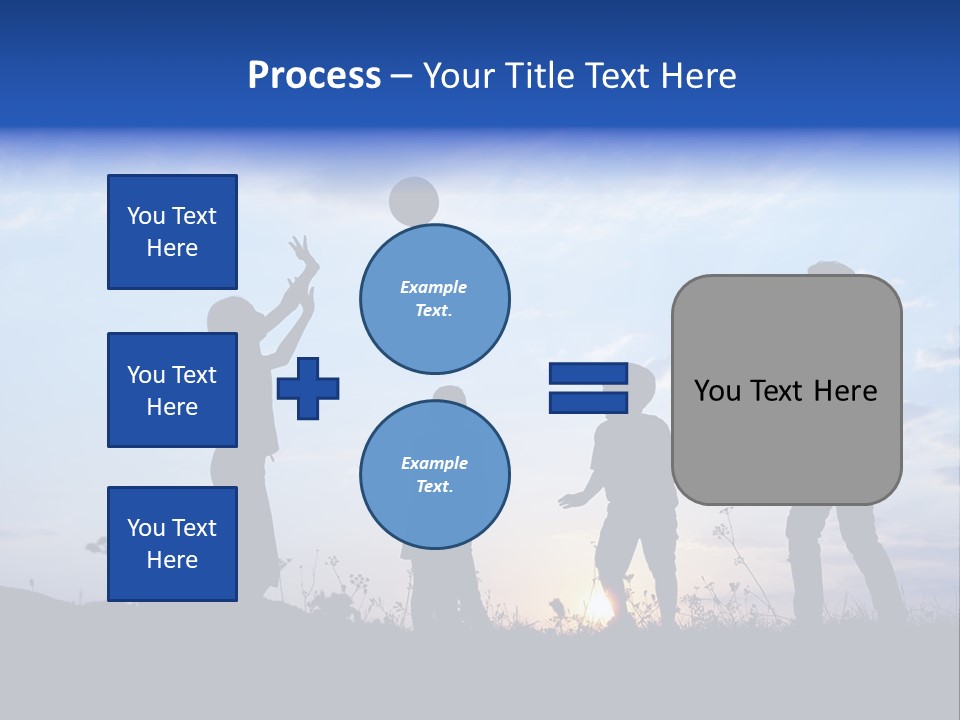 Process – Your Title Text Here

You Text Here

You Text Here

You Text Here

Example Text.

Example Text.

You Text Here